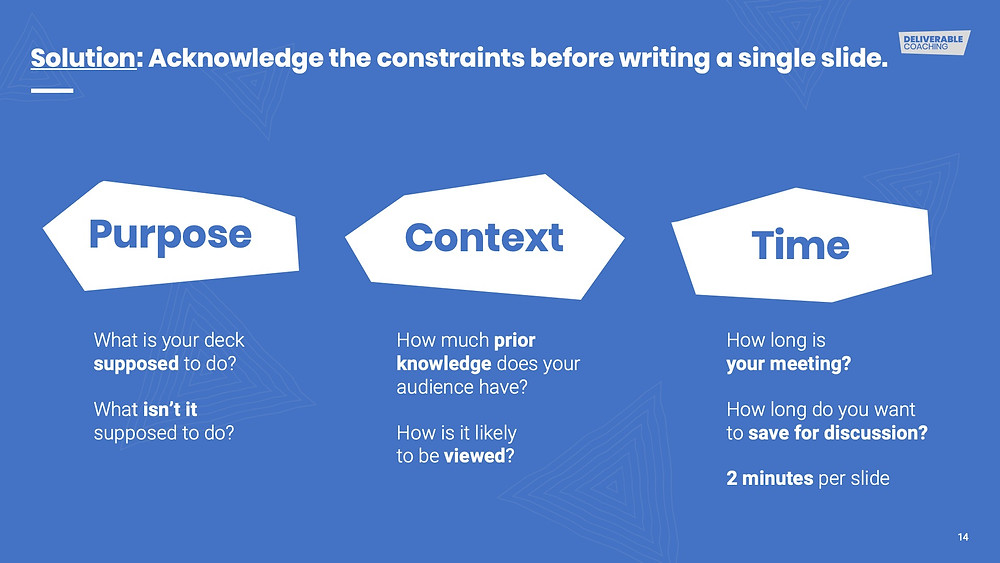 Solution: Acknowledge the constraints before writing a single slide.

DELIVERABLE COACHING

Purpose

What is your deck supposed to do?

What isn't it supposed to do?

Context

How much prior knowledge does your audience have?

How is it likely to be viewed?

Time

How long is your meeting?

How long do you want to save for discussion?

2 minutes per slide

14